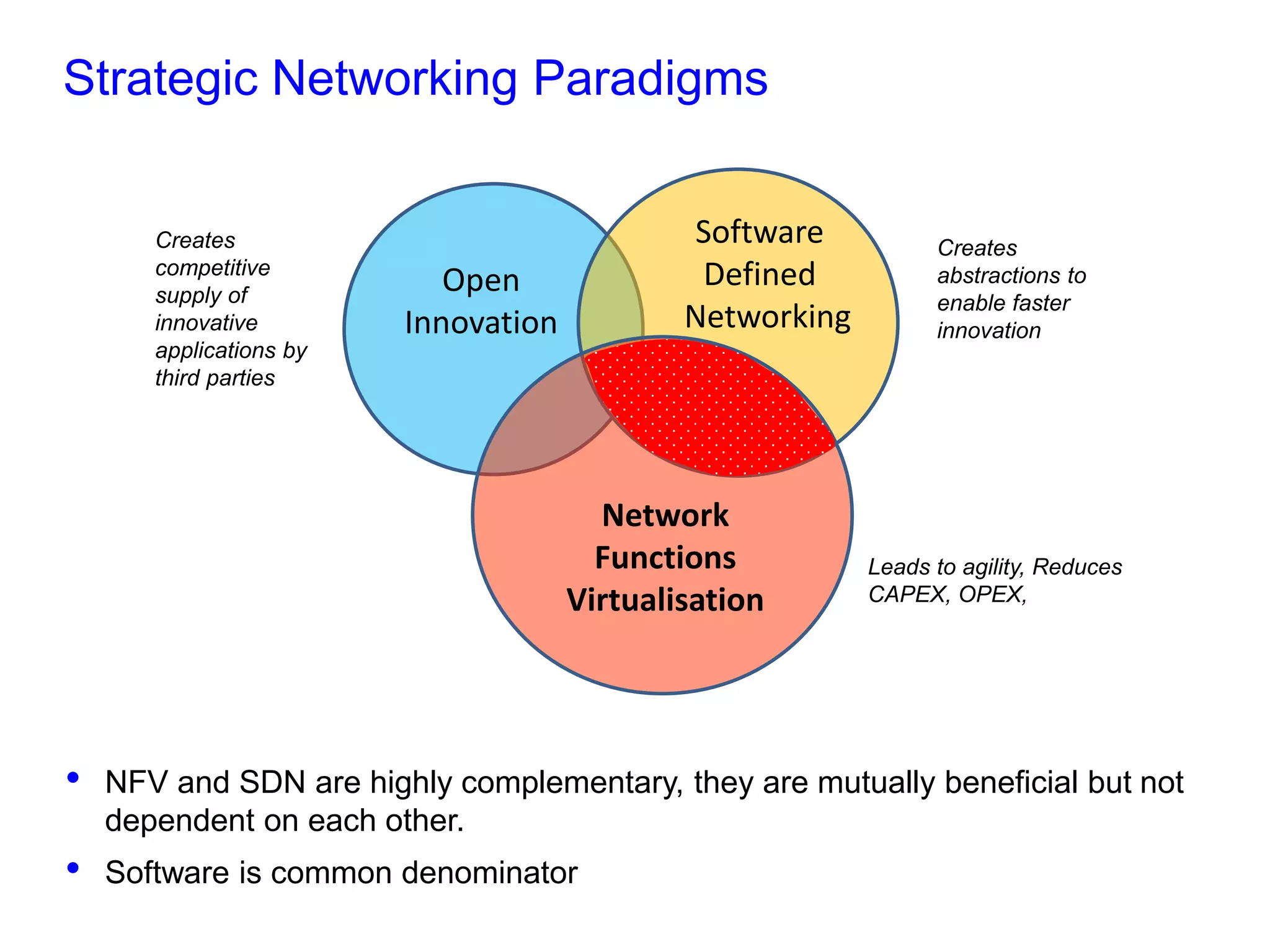 Strategic Networking Paradigms

Creates competitive supply of innovative applications by third parties

Open Innovation

Software Defined Networking

Creates abstractions to enable faster innovation

Network Functions Virtualisation

Leads to agility, Reduces CAPEX, OPEX,

• NFV and SDN are highly complementary, they are mutually beneficial but not dependent on each other.

• Software is common denominator